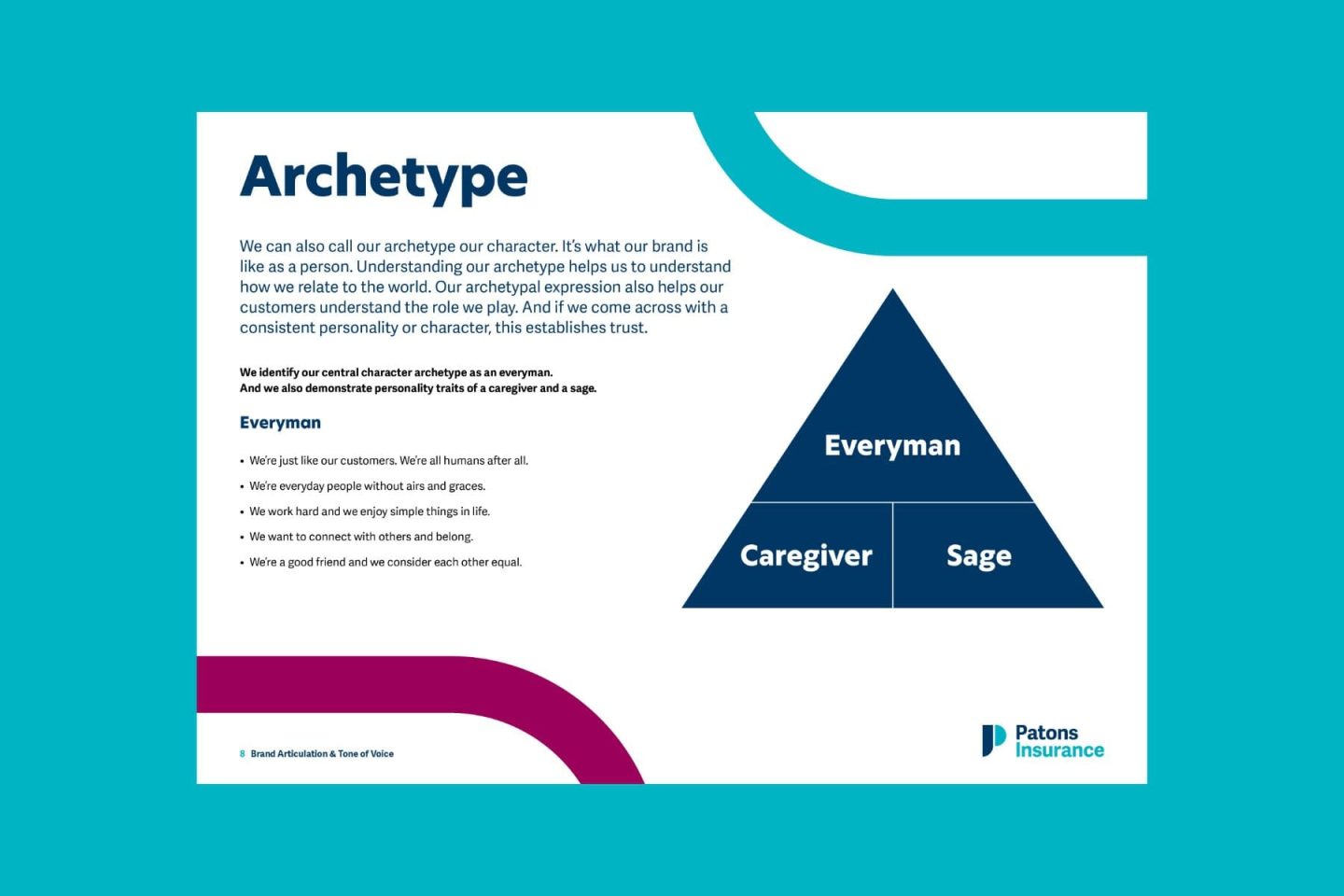 Archetype

We can also call our archetype our character. It's what our brand is like as a person. Understanding our archetype helps us to understand how we relate to the world. Our archetypal expression also helps our customers understand the role we play. And if we come across with a consistent personality or character, this establishes trust.

We identify our central character archetype as an everyman.
And we also demonstrate personality traits of a caregiver and a sage.

Everyman

• We're just like our customers. We're all humans after all.
• We're everyday people without airs and graces.
• We work hard and we enjoy simple things in life.
• We want to connect with others and belong.
• We're a good friend and we consider each other equal.

Everyman
Caregiver
Sage

8 Brand Articulation & Tone of Voice

Patons Insurance